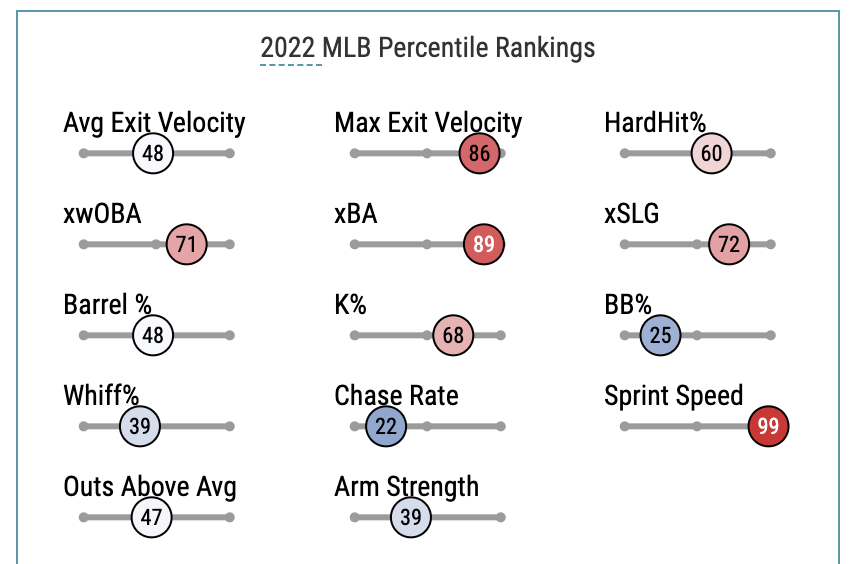 2022 MLB Percentile Rankings

Avg Exit Velocity
48

Max Exit Velocity
86

HardHit%
60

xwOBA
71

xBA
89

xSLG
72

Barrel %
48

K%
68

BB%
25

Whiff%
39

Chase Rate
22

Sprint Speed
99

Outs Above Avg
47

Arm Strength
39